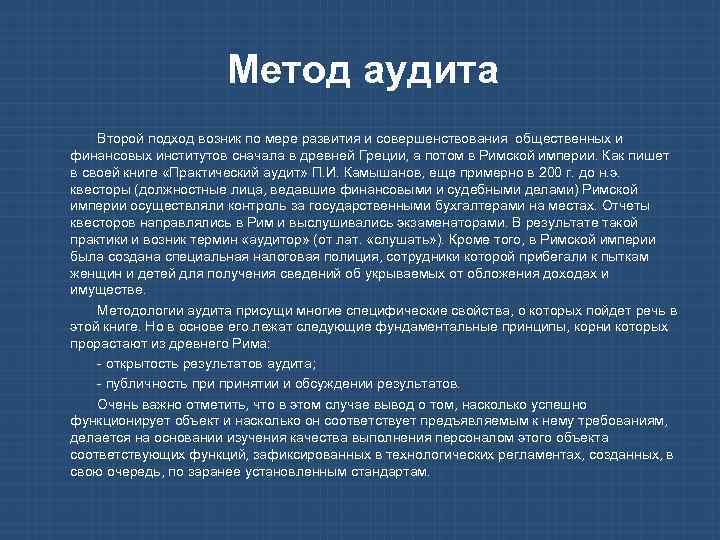 Метод аудита

Второй подход возник по мере развития и совершенствования общественных и финансовых институтов сначала в древней Греции, а потом в Римской империи. Как пишет в своей книге «Практический аудит» П.И. Камышанов, еще примерно в 200 г. до н.э. квесторы (должностные лица, ведавшие финансовыми и судебными делами) Римской империи осуществляли контроль за государственными бухгалтерами на местах. Отчеты квесторов направлялись в Рим и выслушивались экзаменаторами. В результате такой практики и возник термин «аудитор» (от лат. «слушать»). Кроме того, в Римской империи была создана специальная налоговая полиция, сотрудники которой прибегали к пыткам женщин и детей для получения сведений об укрываемых от обложения доходах и имуществе.

Методологии аудита присущи многие специфические свойства, о которых пойдет речь в этой книге. Но в основе его лежат следующие фундаментальные принципы, корни которых прорастают из древнего Рима:

- открытость результатов аудита;

- публичность при принятии и обсуждении результатов.

Очень важно отметить, что в этом случае вывод о том, насколько успешно функционирует объект и насколько он соответствует предъявляемым к нему требованиям, делается на основании изучения качества выполнения персоналом этого объекта соответствующих функций, зафиксированных в технологических регламентах, созданных, в свою очередь, по заранее установленным стандартам.